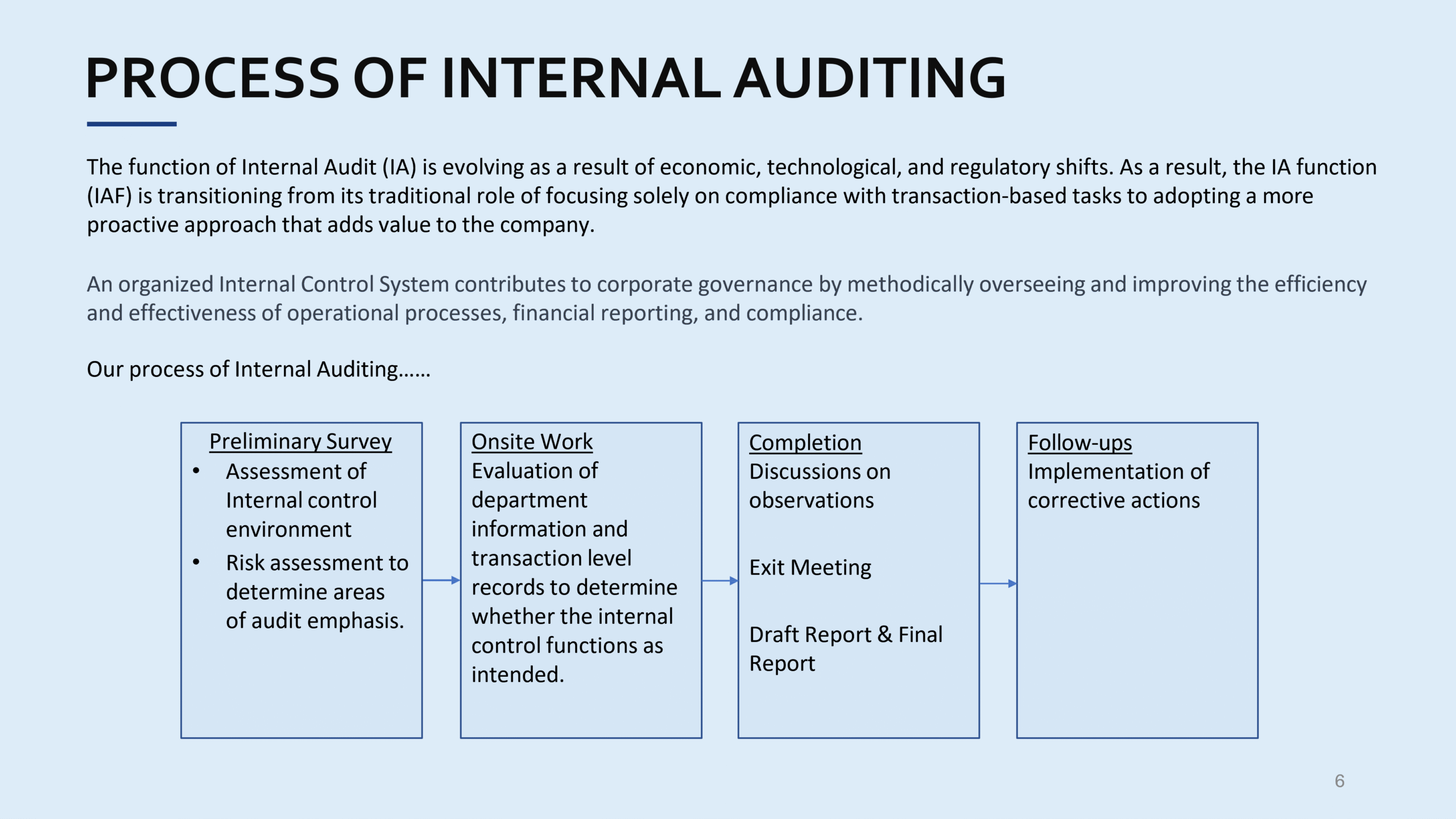 PROCESS OF INTERNAL AUDITING

The function of Internal Audit (IA) is evolving as a result of economic, technological, and regulatory shifts. As a result, the IA function (IAF) is transitioning from its traditional role of focusing solely on compliance with transaction-based tasks to adopting a more proactive approach that adds value to the company.

An organized Internal Control System contributes to corporate governance by methodically overseeing and improving the efficiency and effectiveness of operational processes, financial reporting, and compliance.

Our process of Internal Auditing……

Preliminary Survey
• Assessment of Internal control environment
• Risk assessment to determine areas of audit emphasis.

Onsite Work
Evaluation of department information and transaction level records to determine whether the internal control functions as intended.

Completion
Discussions on observations

Exit Meeting

Draft Report & Final Report

Follow-ups
Implementation of corrective actions

6